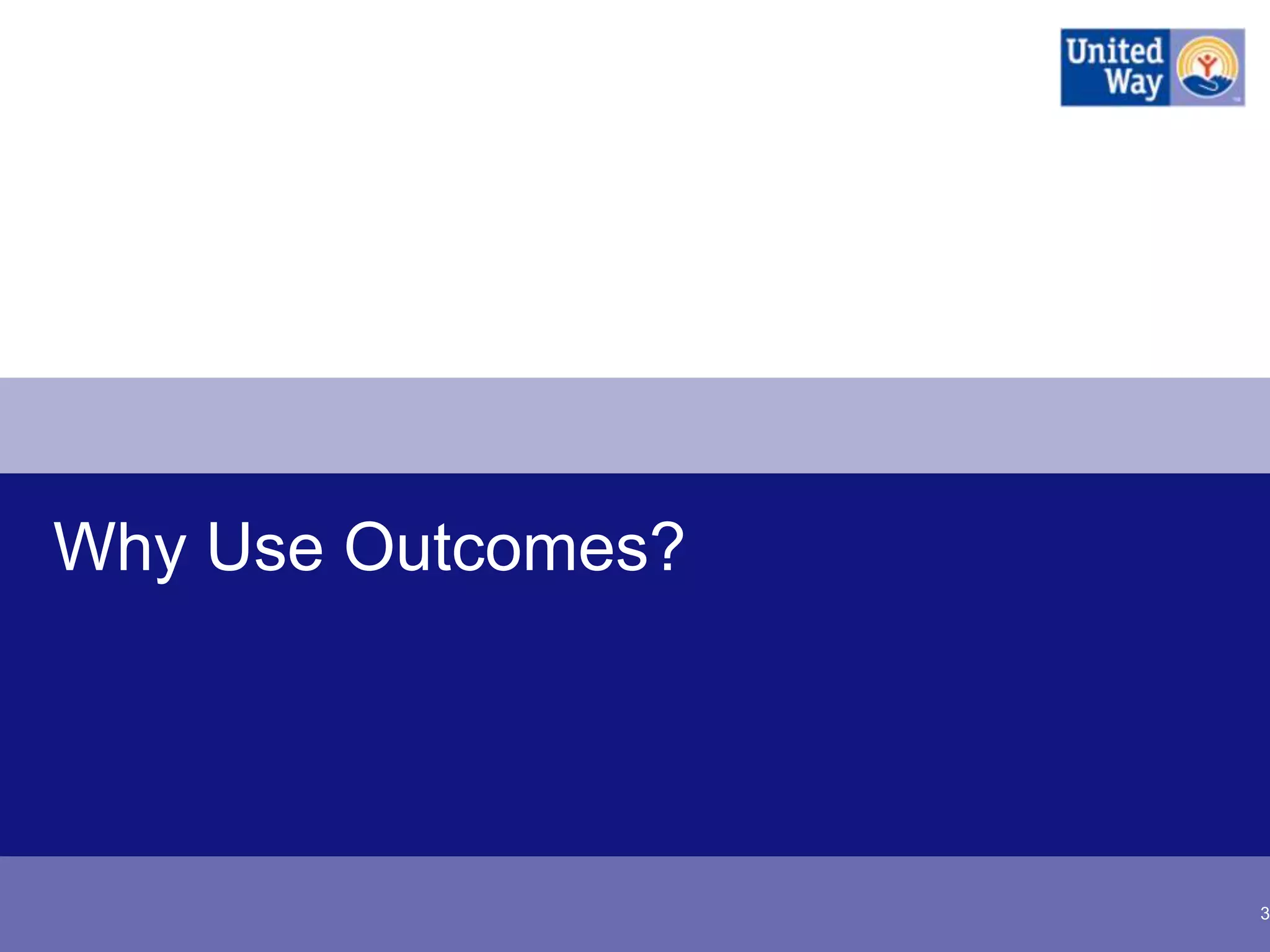 United Way

Why Use Outcomes?

3